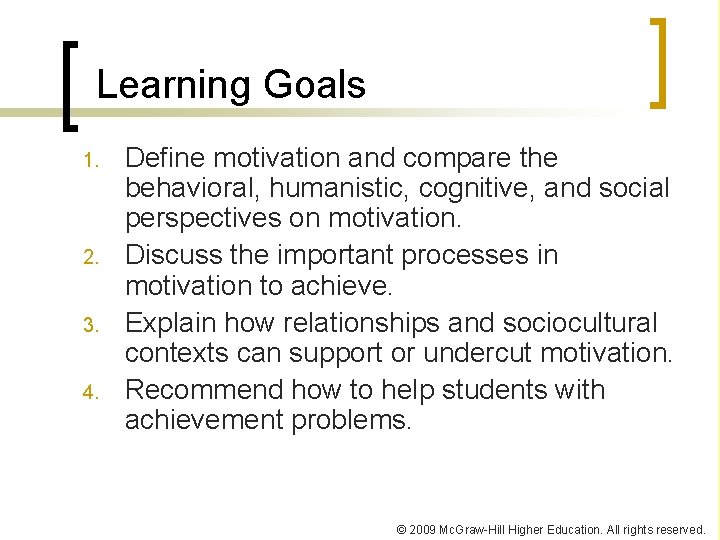 Learning Goals

1. Define motivation and compare the behavioral, humanistic, cognitive, and social perspectives on motivation.
2. Discuss the important processes in motivation to achieve.
3. Explain how relationships and sociocultural contexts can support or undercut motivation.
4. Recommend how to help students with achievement problems.

© 2009 McGraw-Hill Higher Education. All rights reserved.